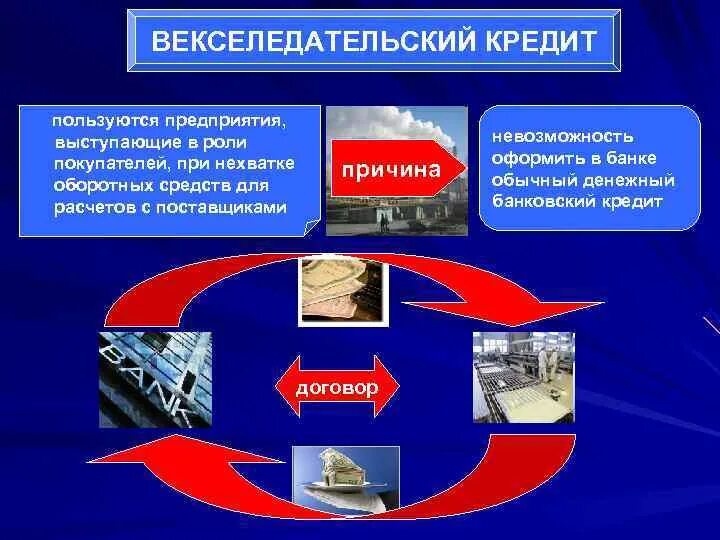 ВЕКСЕЛЕДАТЕЛЬСКИЙ КРЕДИТ

пользуются предприятия, выступающие в роли покупателей, при нехватке оборотных средств для расчетов с поставщиками

причина

невозможность оформить в банке обычный денежный банковский кредит

BANK

договор